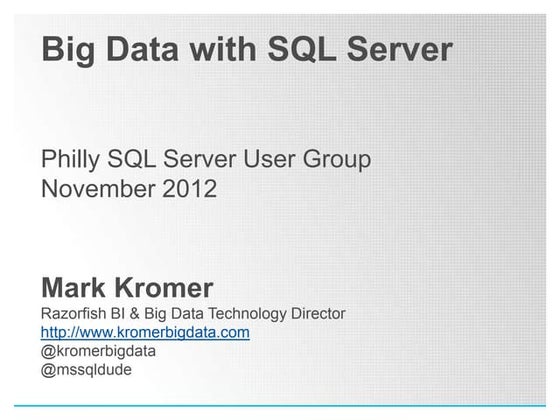 Big Data with SQL Server

Philly SQL Server User Group
November 2012

Mark Kromer
Razorfish BI & Big Data Technology Director
http://www.kromerbigdata.com
@kromerbigdata
@mssqldude